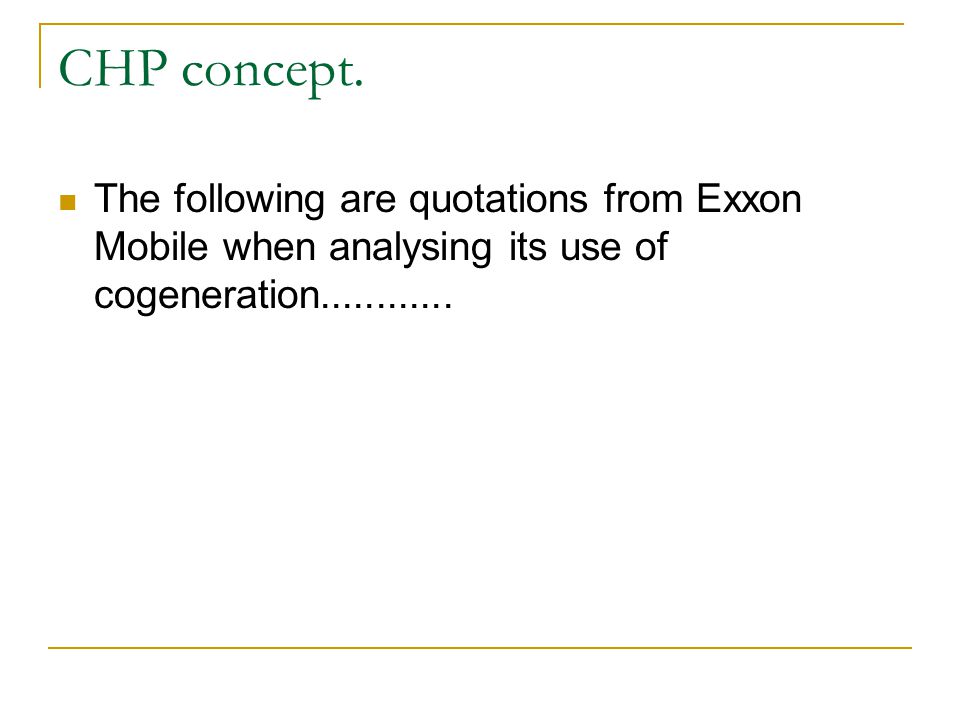 CHP concept.

The following are quotations from Exxon Mobile when analysing its use of cogeneration............